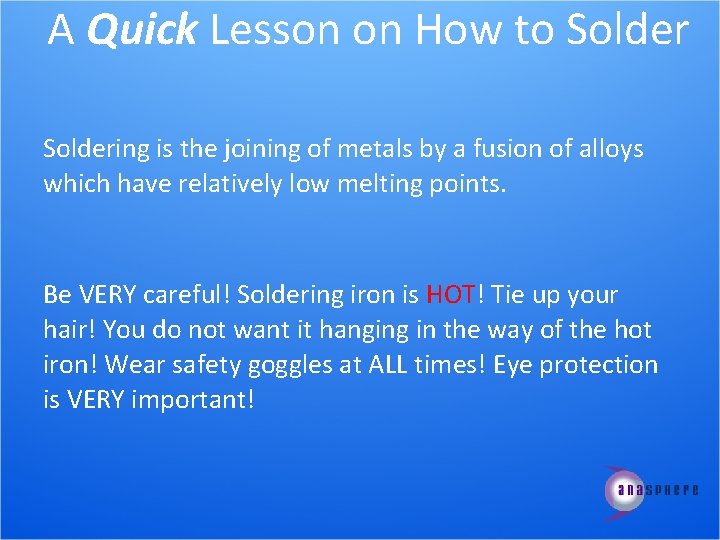 A Quick Lesson on How to Solder

Soldering is the joining of metals by a fusion of alloys which have relatively low melting points.

Be VERY careful! Soldering iron is HOT! Tie up your hair! You do not want it hanging in the way of the hot iron! Wear safety goggles at ALL times! Eye protection is VERY important!

anasphere